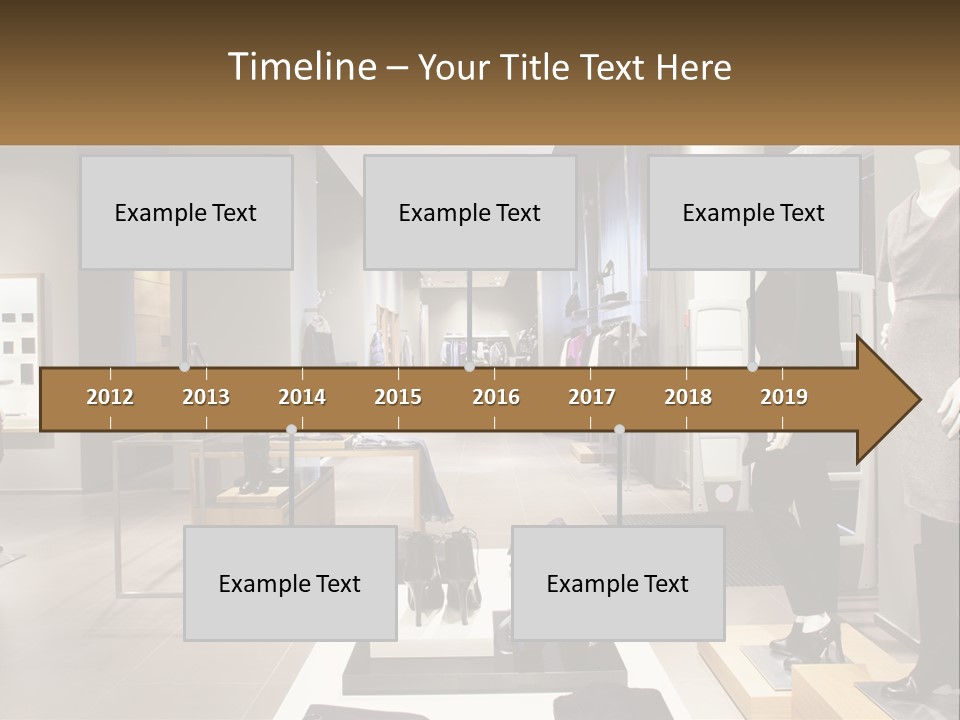 Timeline – Your Title Text Here

Example Text

Example Text

Example Text

2012 2013 2014 2015 2016 2017 2018 2019

Example Text

Example Text